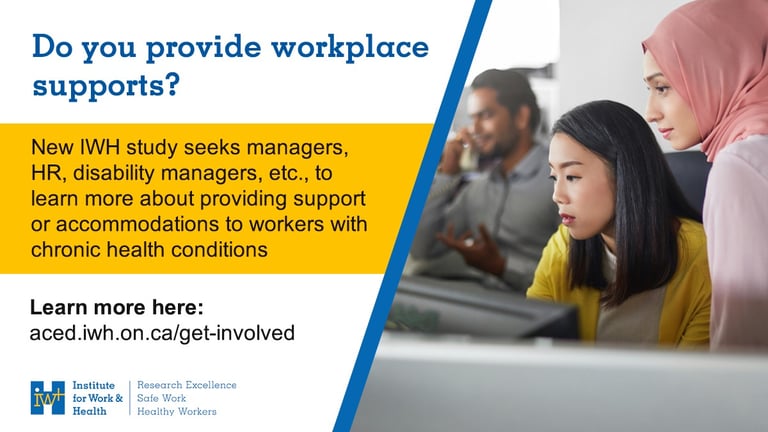 Do you provide workplace supports?

New IWH study seeks managers, HR, disability managers, etc., to learn more about providing support or accommodations to workers with chronic health conditions

Learn more here:
aced.iwh.on.ca/get-involved

iwh Institute for Work & Health

Research Excellence
Safe Work
Healthy Workers